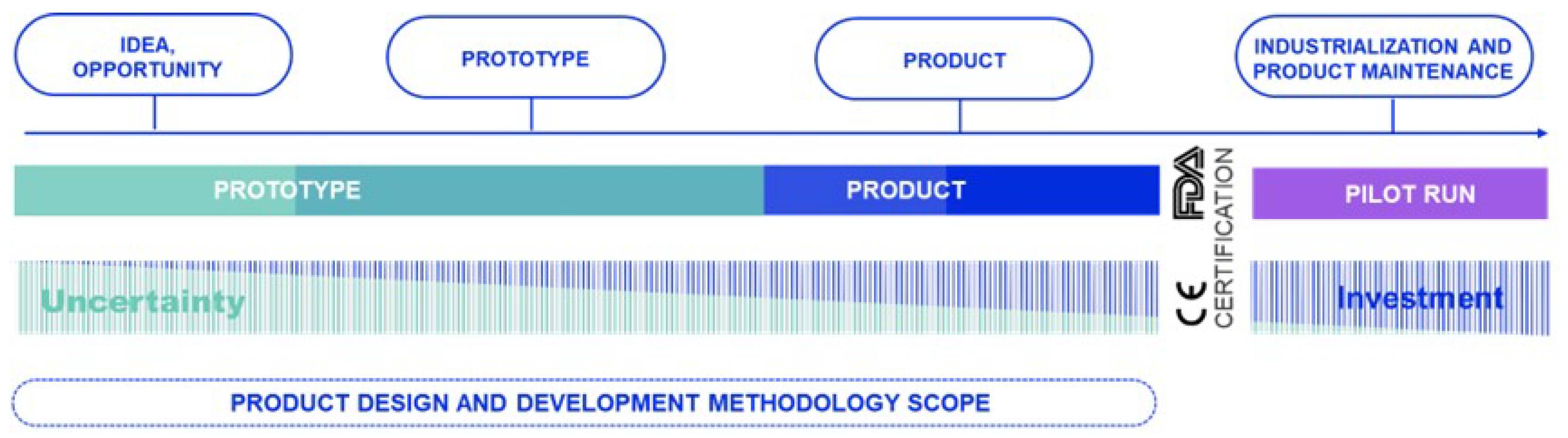 IDEA, OPPORTUNITY

PROTOTYPE

PRODUCT

INDUSTRIALIZATION AND PRODUCT MAINTENANCE

PROTOTYPE

PRODUCT

FDA

CE

CERTIFICATION

PILOT RUN

Uncertainty

Investment

PRODUCT DESIGN AND DEVELOPMENT METHODOLOGY SCOPE